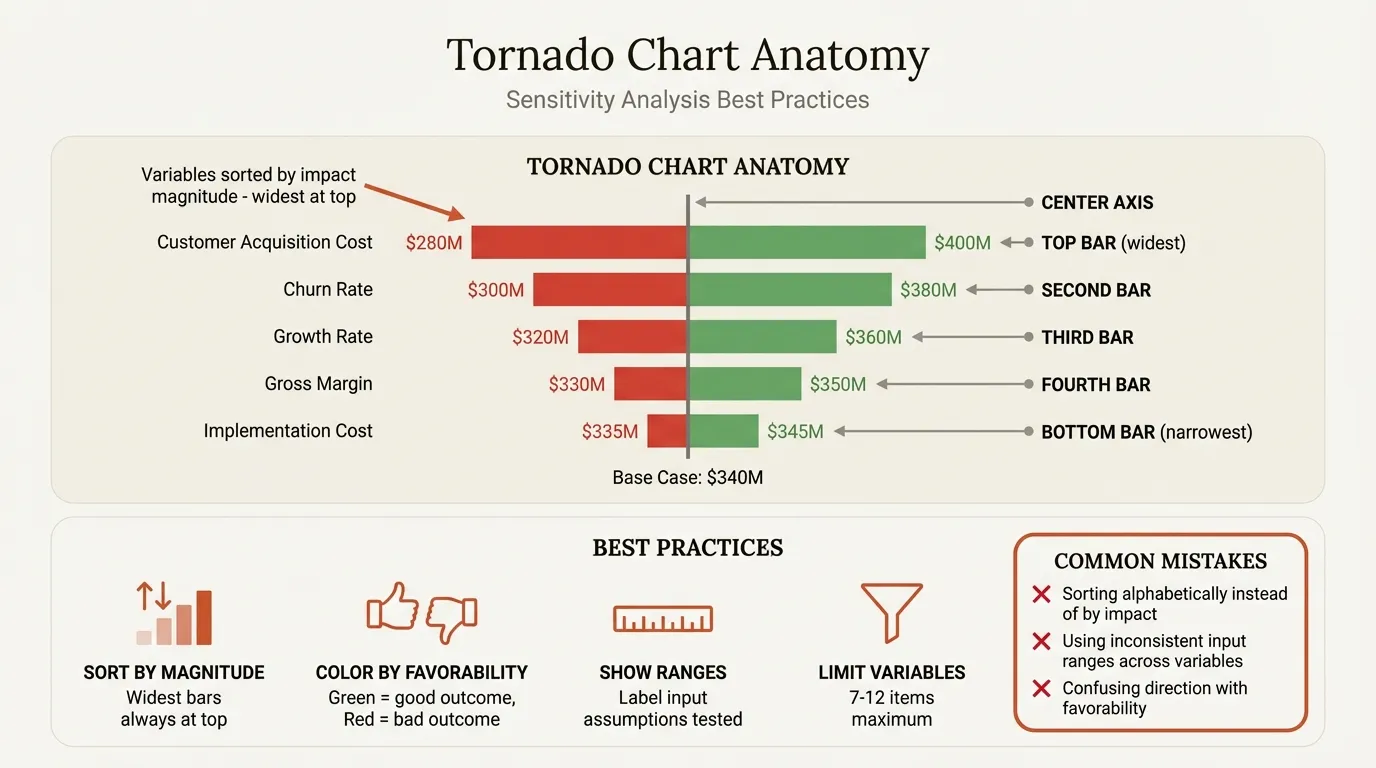 Tornado Chart Anatomy

Sensitivity Analysis Best Practices

TORNADO CHART ANATOMY

Variables sorted by impact magnitude - widest at top

CENTER AXIS

Customer Acquisition Cost $280M $400M TOP BAR (widest)

Churn Rate $300M $380M SECOND BAR

Growth Rate $320M $360M THIRD BAR

Gross Margin $330M $350M FOURTH BAR

Implementation Cost $335M $345M BOTTOM BAR (narrowest)

Base Case: $340M

BEST PRACTICES

SORT BY MAGNITUDE
Widest bars always at top

COLOR BY FAVORABILITY
Green = good outcome, Red = bad outcome

SHOW RANGES
Label input assumptions tested

LIMIT VARIABLES
7-12 items maximum

COMMON MISTAKES

Sorting alphabetically instead of by impact

Using inconsistent input ranges across variables

Confusing direction with favorability